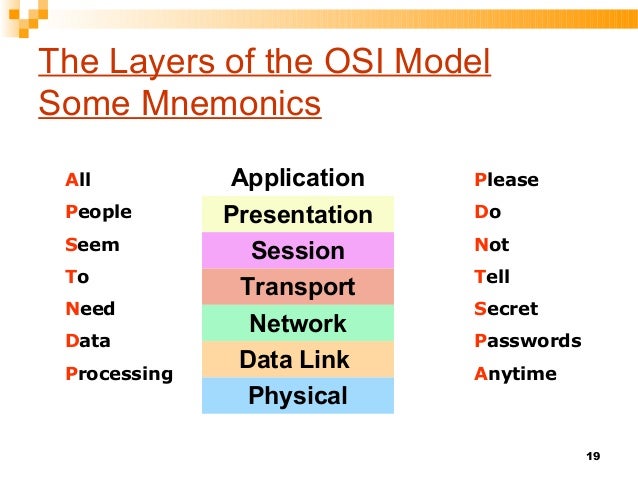 The Layers of the OSI Model
Some Mnemonics

All
People
Seem
To
Need
Data
Processing

Application
Presentation
Session
Transport
Network
Data Link
Physical

Please
Do
Not
Tell
Secret
Passwords
Anytime

19